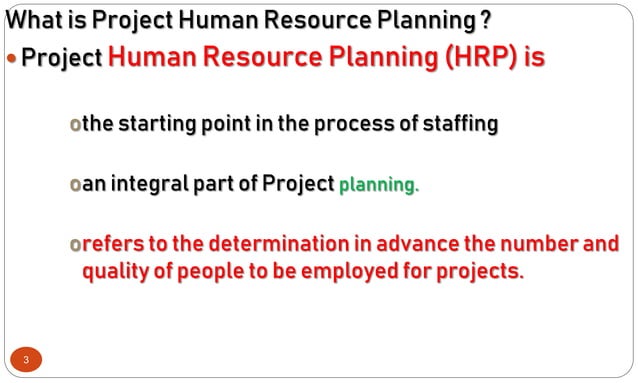 What is Project Human Resource Planning ?

• Project Human Resource Planning (HRP) is

o the starting point in the process of staffing

o an integral part of Project planning.

o refers to the determination in advance the number and quality of people to be employed for projects.

3